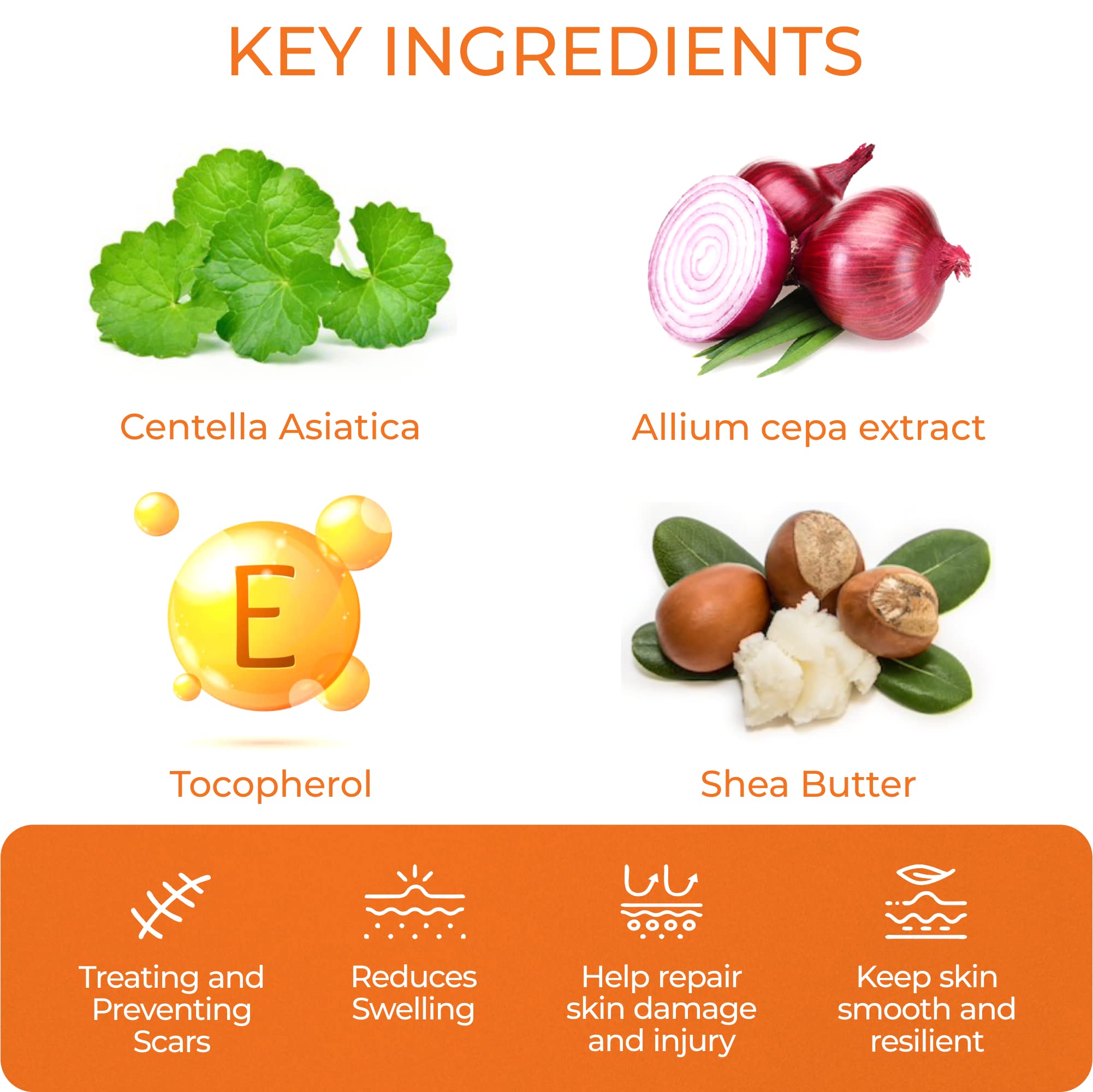 KEY INGREDIENTS

Centella Asiatica

Allium cepa extract

E

Tocopherol

Shea Butter

Treating and Preventing Scars

Reduces Swelling

Help repair skin damage and injury

Keep skin smooth and resilient